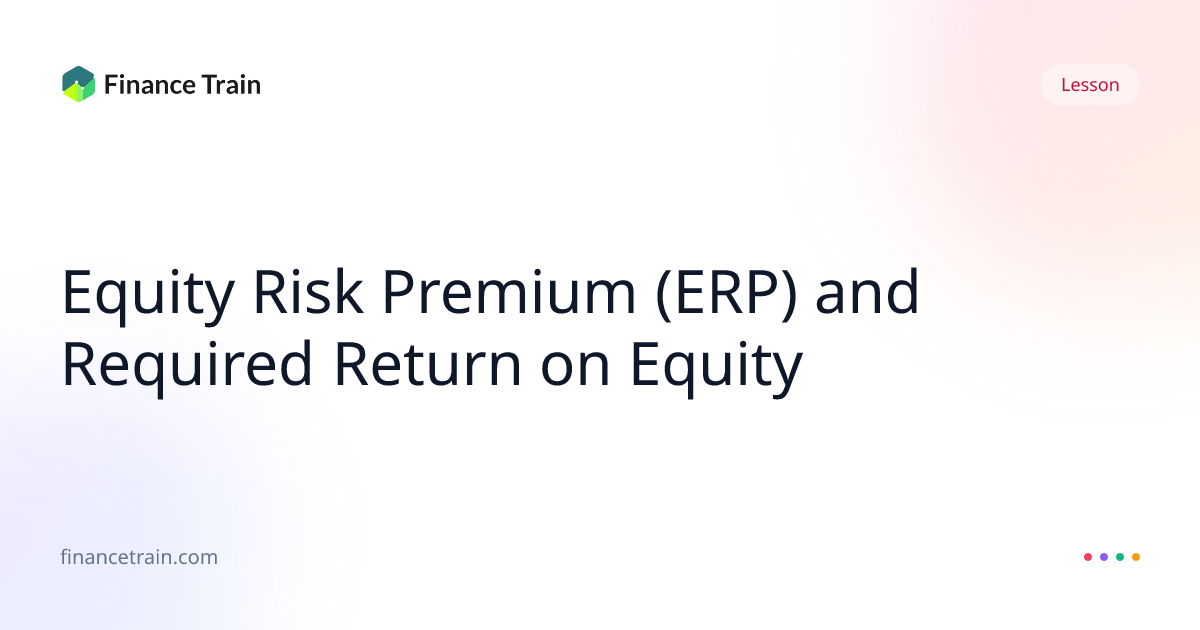 Finance Train

Lesson

Equity Risk Premium (ERP) and Required Return on Equity

financetrain.com